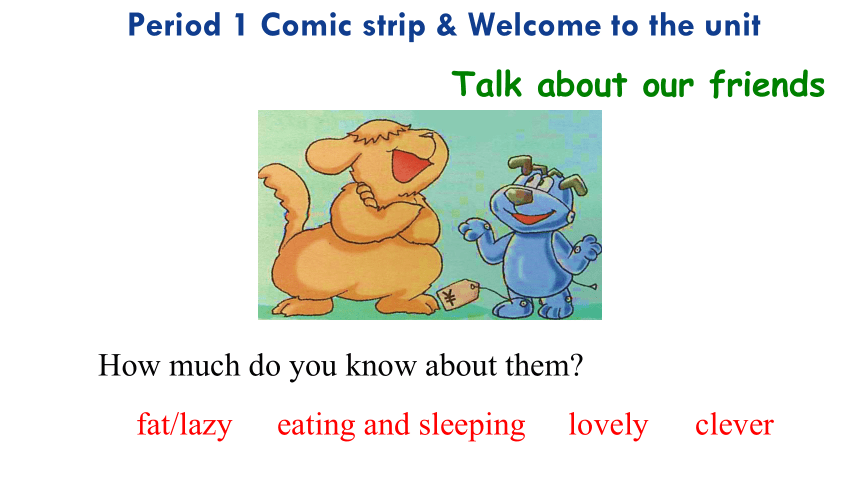 Period 1 Comic strip & Welcome to the unit

Talk about our friends

¥

How much do you know about them?

fat/lazy eating and sleeping lovely clever